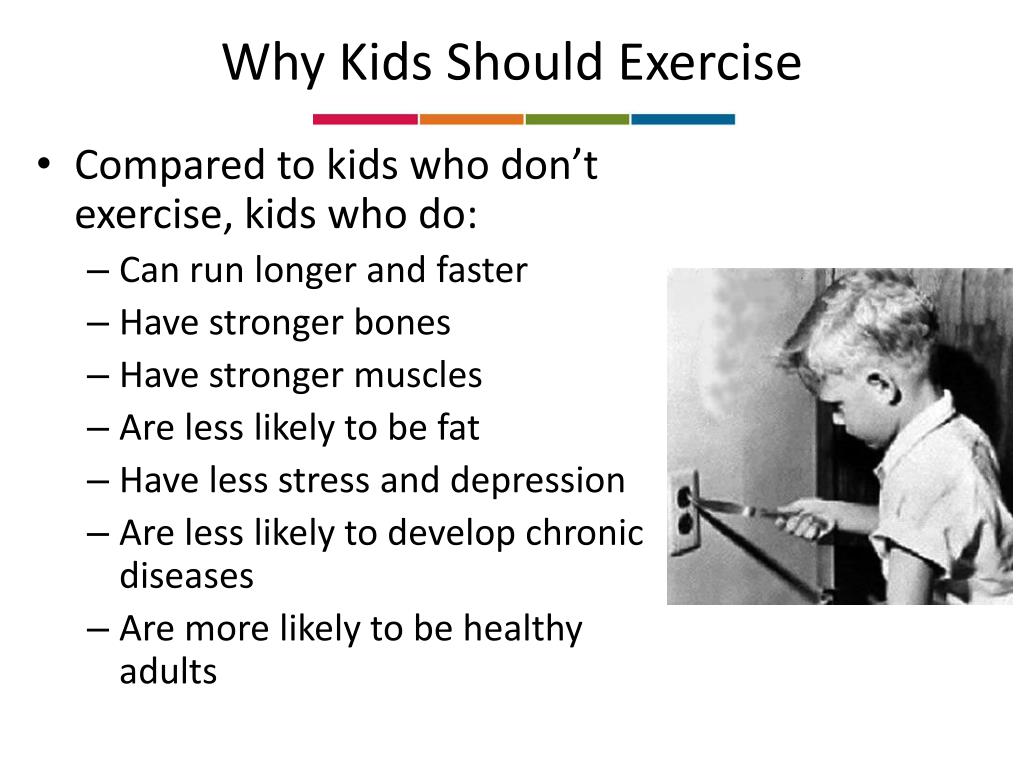 Why Kids Should Exercise

• Compared to kids who don’t exercise, kids who do:
– Can run longer and faster
– Have stronger bones
– Have stronger muscles
– Are less likely to be fat
– Have less stress and depression
– Are less likely to develop chronic diseases
– Are more likely to be healthy adults